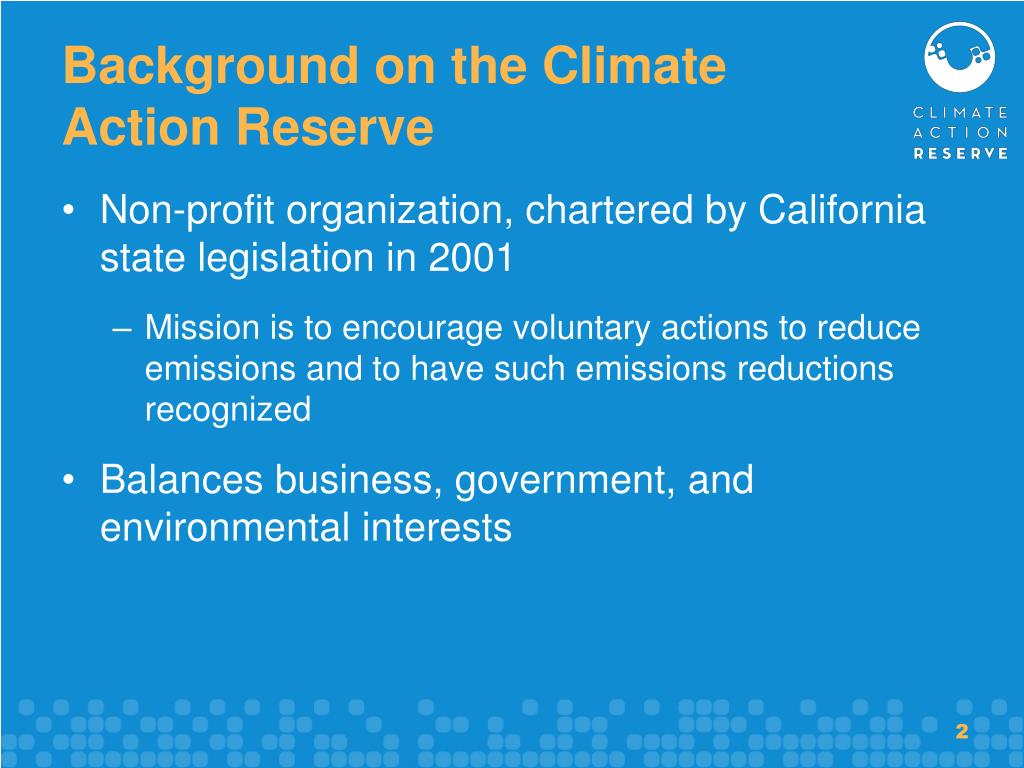 Background on the Climate Action Reserve

CLIMATE ACTION RESERVE

• Non-profit organization, chartered by California state legislation in 2001

– Mission is to encourage voluntary actions to reduce emissions and to have such emissions reductions recognized

• Balances business, government, and environmental interests

2